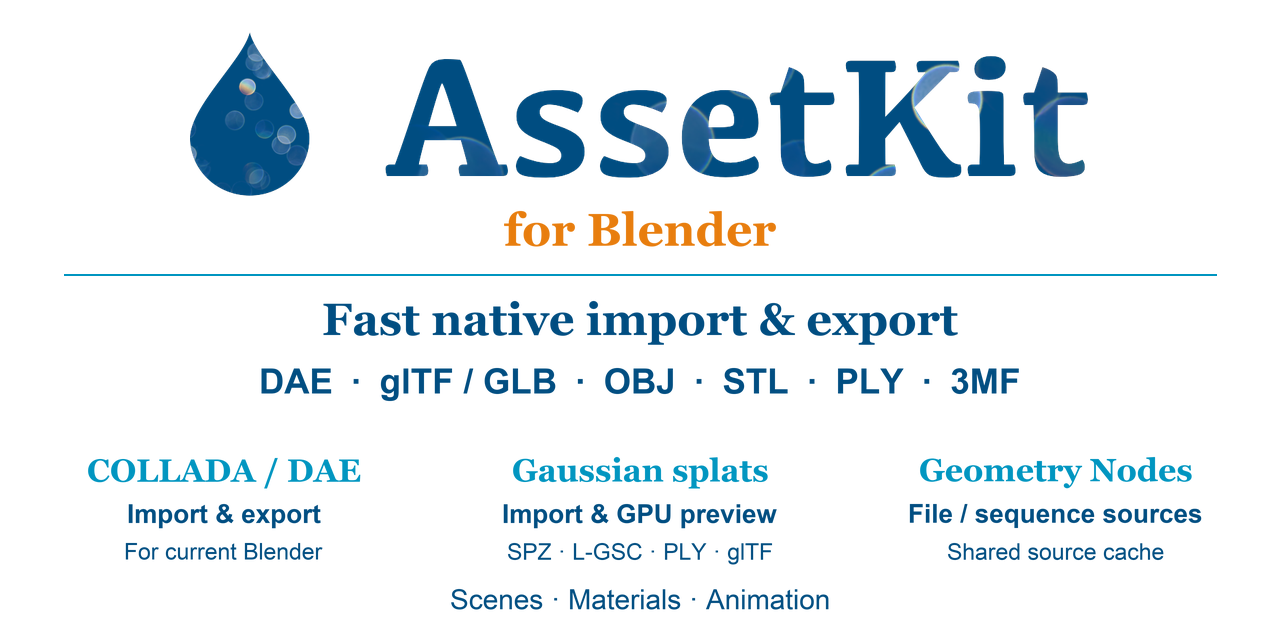 AssetKit
for Blender

Fast native import & export
DAE · glTF / GLB · OBJ · STL · PLY · 3MF

COLLADA / DAE
Import & export
For current Blender

Gaussian splats
Import & GPU preview
SPZ · L-GSC · PLY · glTF

Geometry Nodes
File / sequence sources
Shared source cache

Scenes · Materials · Animation